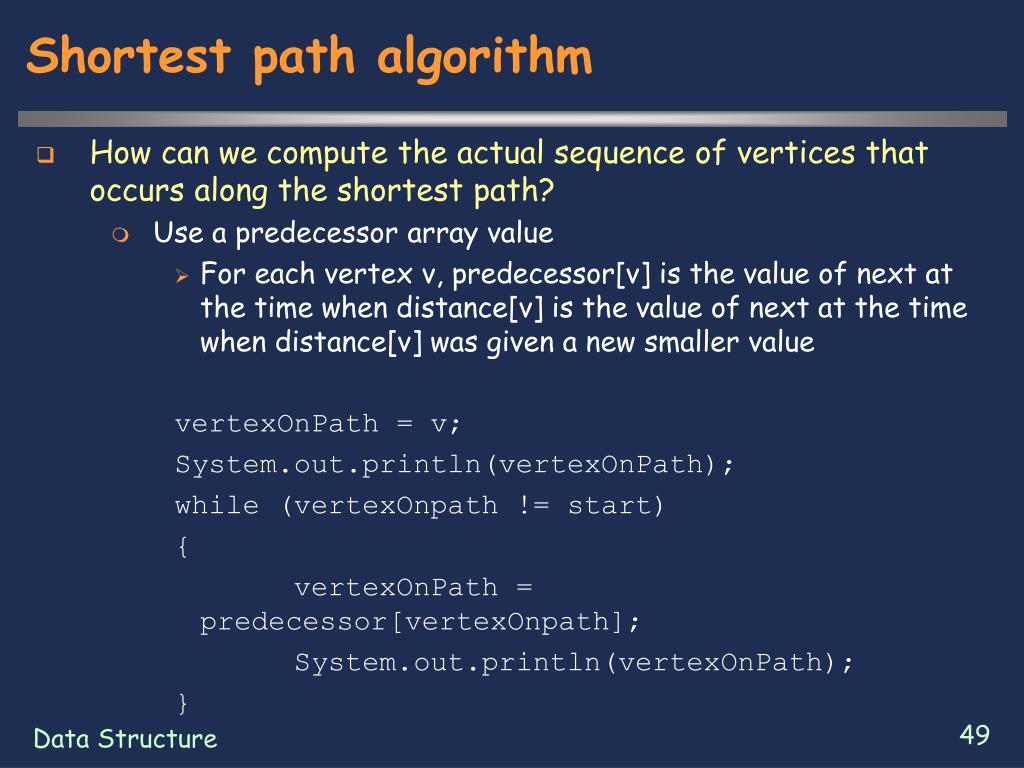 Shortest path algorithm

How can we compute the actual sequence of vertices that occurs along the shortest path?

Use a predecessor array value

For each vertex v, predecessor[v] is the value of next at the time when distance[v] is the value of next at the time when distance[v] was given a new smaller value

vertexOnPath = v;
System.out.println(vertexOnPath);
while (vertexOnpath != start)
{
vertexOnPath = predecessor[vertexOnpath];
System.out.println(vertexOnPath);
}

Data Structure

49